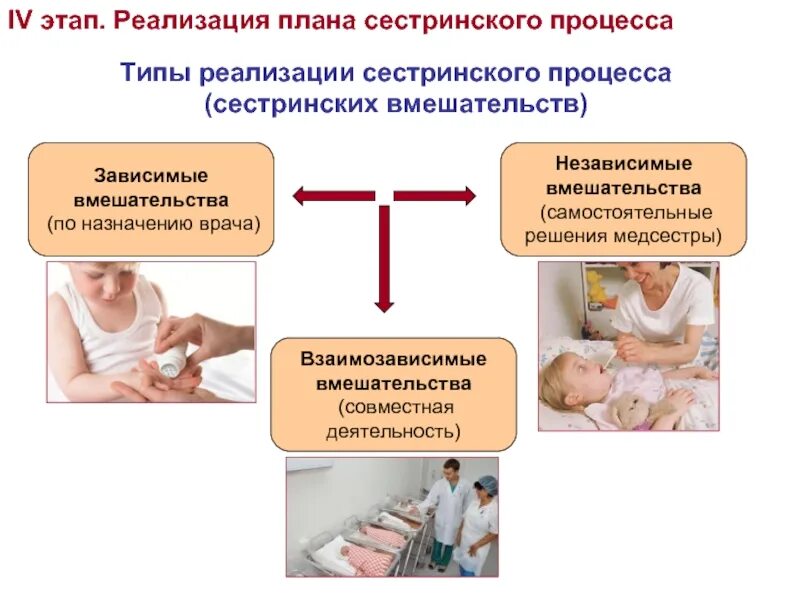 IV этап. Реализация плана сестринского процесса

Типы реализации сестринского процесса (сестринских вмешательств)

Зависимые вмешательства (по назначению врача)

Независимые вмешательства (самостоятельные решения медсестры)

Взаимозависимые вмешательства (совместная деятельность)